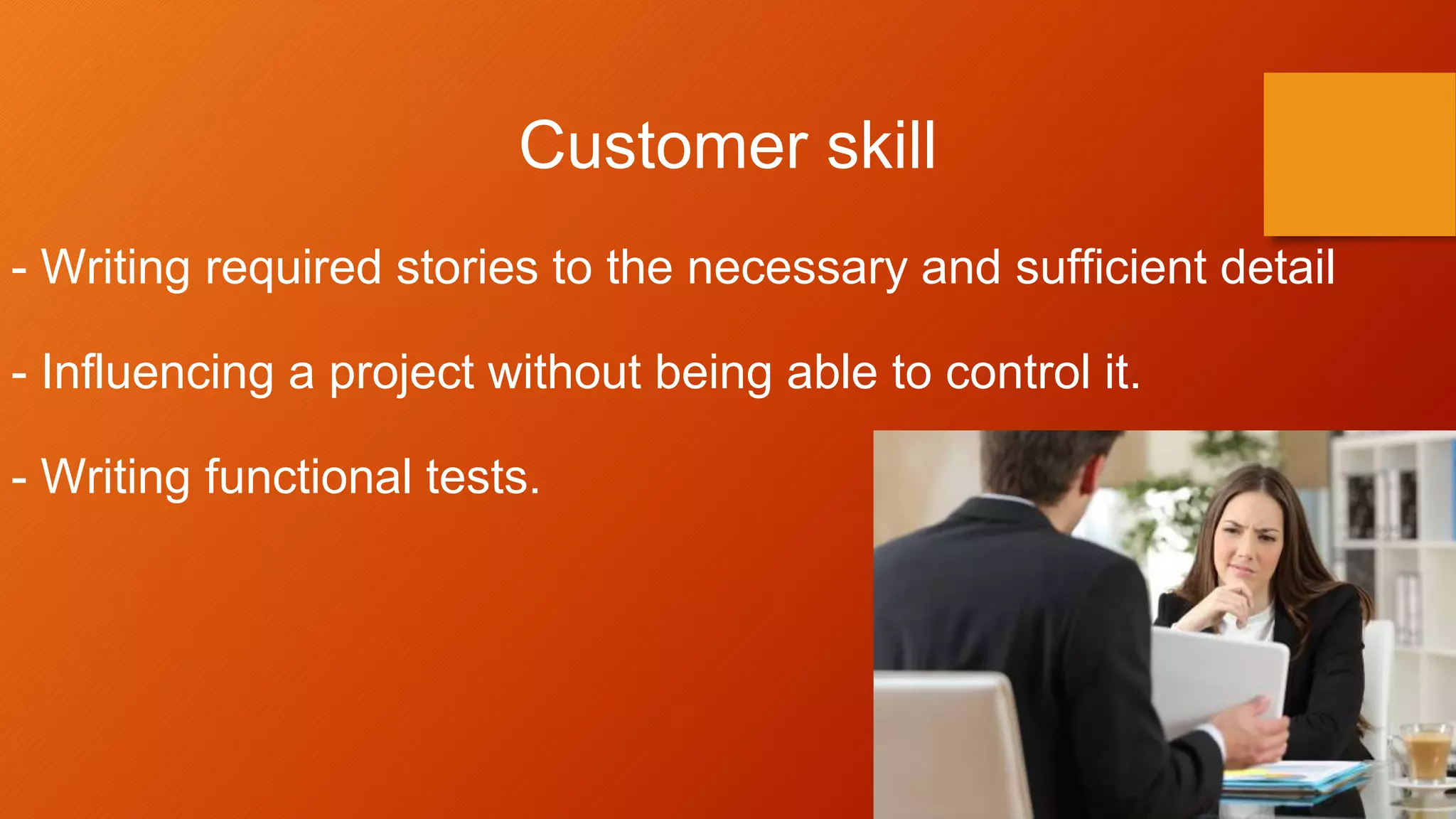 Customer skill

- Writing required stories to the necessary and sufficient detail

- Influencing a project without being able to control it.

- Writing functional tests.